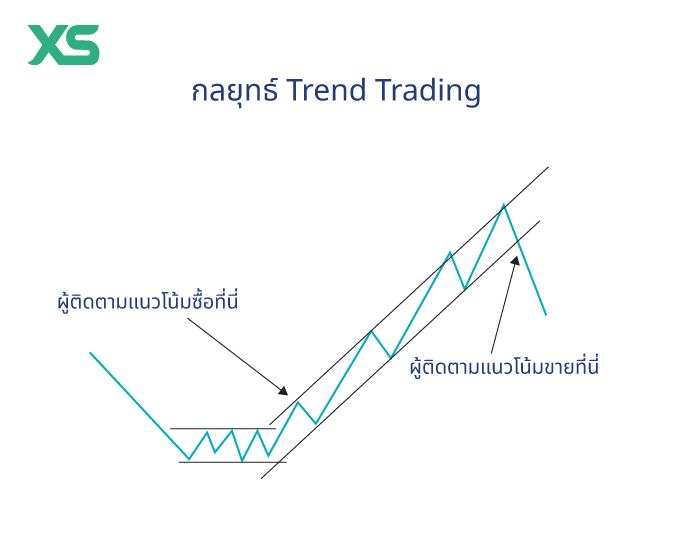 XS

กลยุทธ์ Trend Trading

ผู้ติดตามแนวโน้มซื้อที่นี่

ผู้ติดตามแนวโน้มขายที่นี่